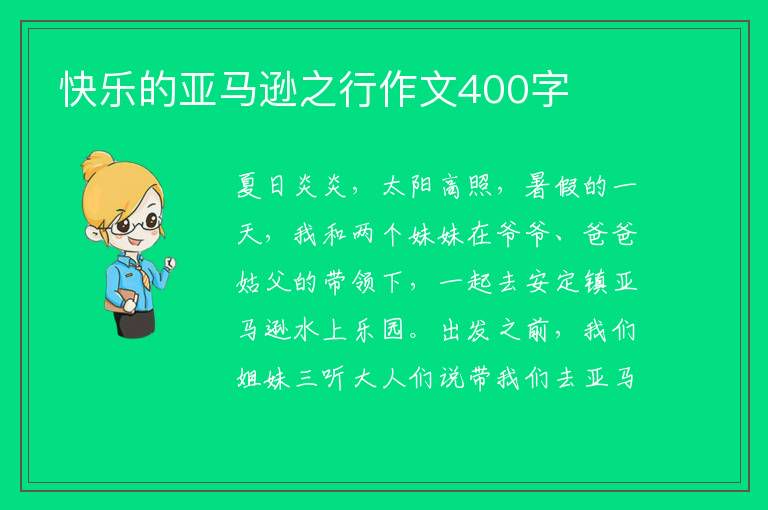 快乐的亚马逊之行作文400字

夏日炎炎，太阳高照，暑假的一天，我和两个妹妹在爷爷、爸爸姑父的带领下，一起去安定镇亚马逊水上乐园。出发之前，我们姐妹三听大人们说带我们去亚马